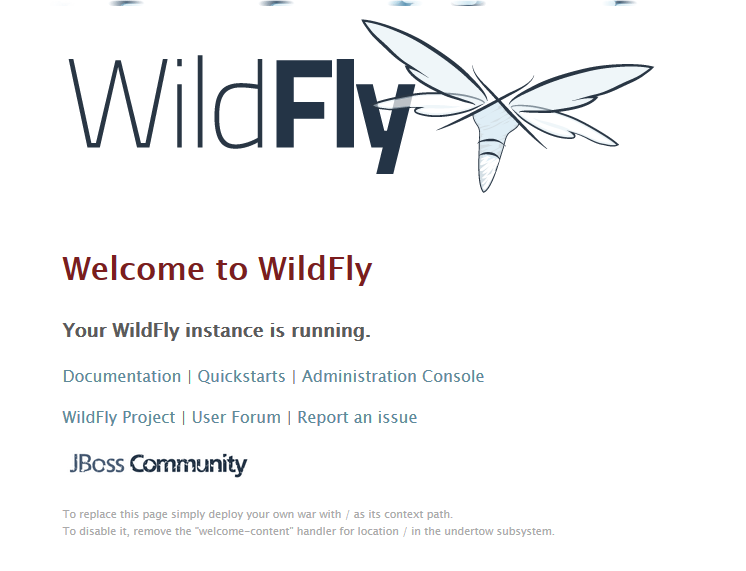 WildFly

Welcome to WildFly

Your WildFly instance is running.

Documentation | Quickstarts | Administration Console

WildFly Project | User Forum | Report an issue

JBoss Community

To replace this page simply deploy your own war with / as its context path.
To disable it, remove the "welcome-content" handler for location / in the undertow subsystem.